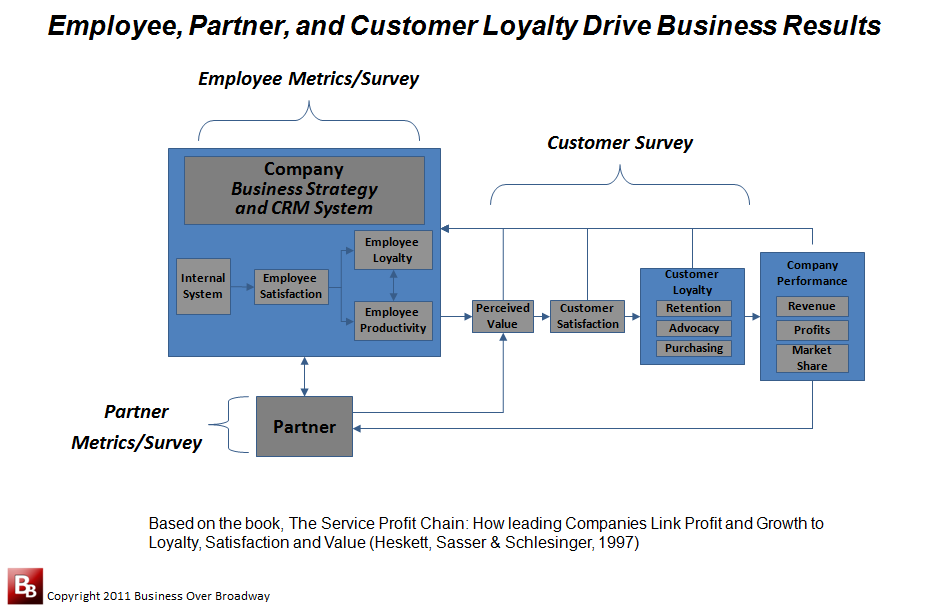 Employee, Partner, and Customer Loyalty Drive Business Results

Employee Metrics/Survey

Customer Survey

Company
Business Strategy and CRM System

Internal System

Employee Satisfaction

Employee Loyalty

Employee Productivity

Perceived Value

Customer Satisfaction

Customer Loyalty

Retention

Advocacy

Purchasing

Company Performance

Revenue

Profits

Market Share

Partner Metrics/Survey

Partner

Based on the book, The Service Profit Chain: How leading Companies Link Profit and Growth to Loyalty, Satisfaction and Value (Heskett, Sasser & Schlesinger, 1997)

BB

Copyright 2011 Business Over Broadway